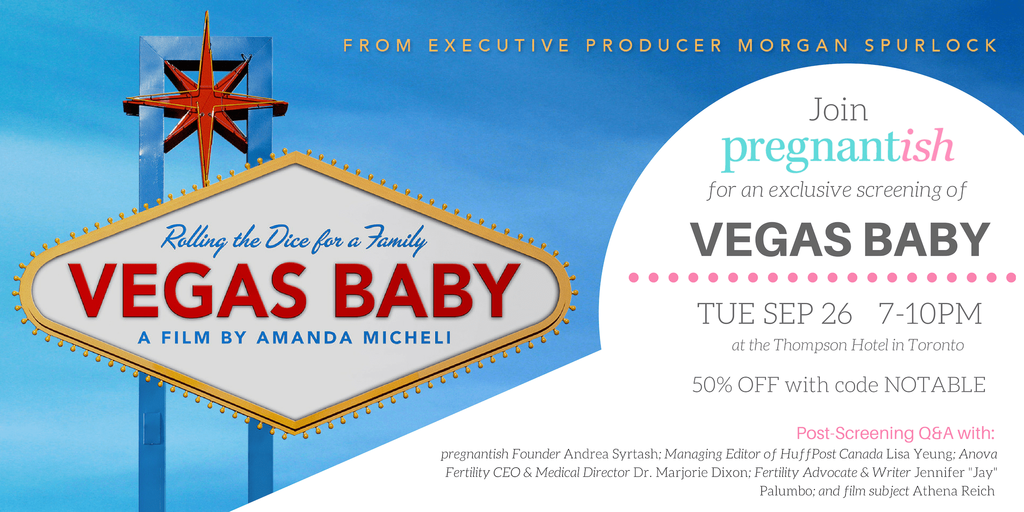 FROM EXECUTIVE PRODUCER MORGAN SPURLOCK

Rolling the Dice for a Family
VEGAS BABY
A FILM BY AMANDA MICHELI

Join
pregnantish
for an exclusive screening of
VEGAS BABY

TUE SEP 26 7-10PM
at the Thompson Hotel in Toronto

50% OFF with code NOTABLE

Post-Screening Q&A with:
pregnantish Founder Andrea Syrtash; Managing Editor of HuffPost Canada Lisa Yeung; Anova Fertility CEO & Medical Director Dr. Marjorie Dixon; Fertility Advocate & Writer Jennifer "Jay" Palumbo; and film subject Athena Reich